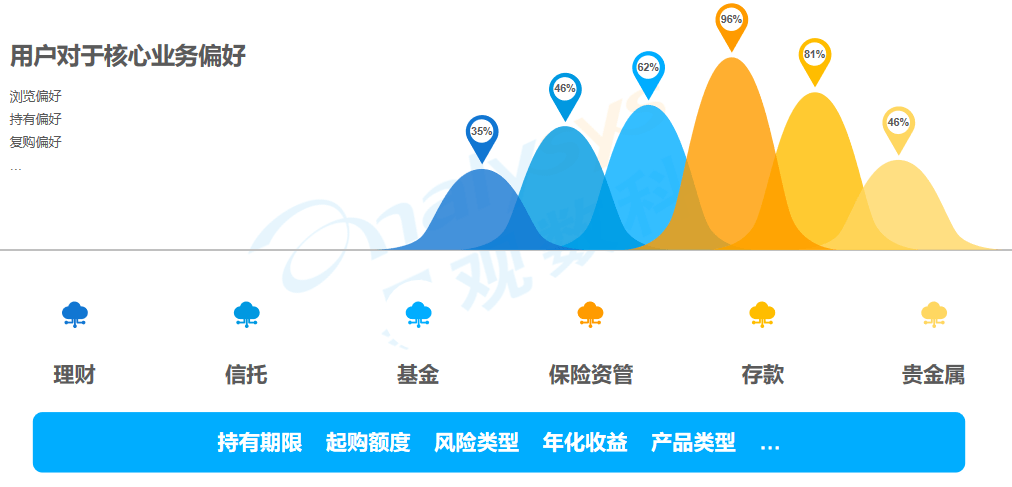 用户对于核心业务偏好

浏览偏好
持有偏好
复购偏好
...

35%
46%
62%
96%
81%
46%

理财
信托
基金
保险资管
存款
贵金属

持有期限 起购额度 风险类型 年化收益 产品类型 ...